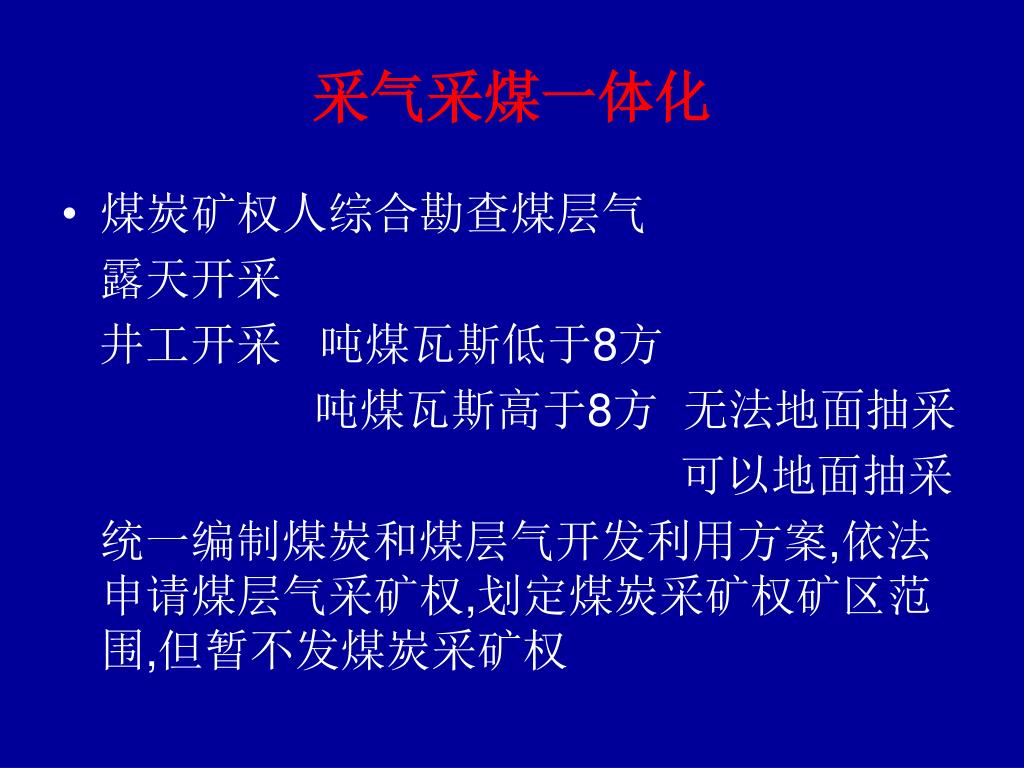 采气采煤一体化

• 煤炭矿权人综合勘查煤层气
露天开采
井工开采　吨煤瓦斯低于8方
吨煤瓦斯高于8方　无法地面抽采
可以地面抽采
统一编制煤炭和煤层气开发利用方案,依法申请煤层气采矿权,划定煤炭采矿权矿区范围,但暂不发煤炭采矿权